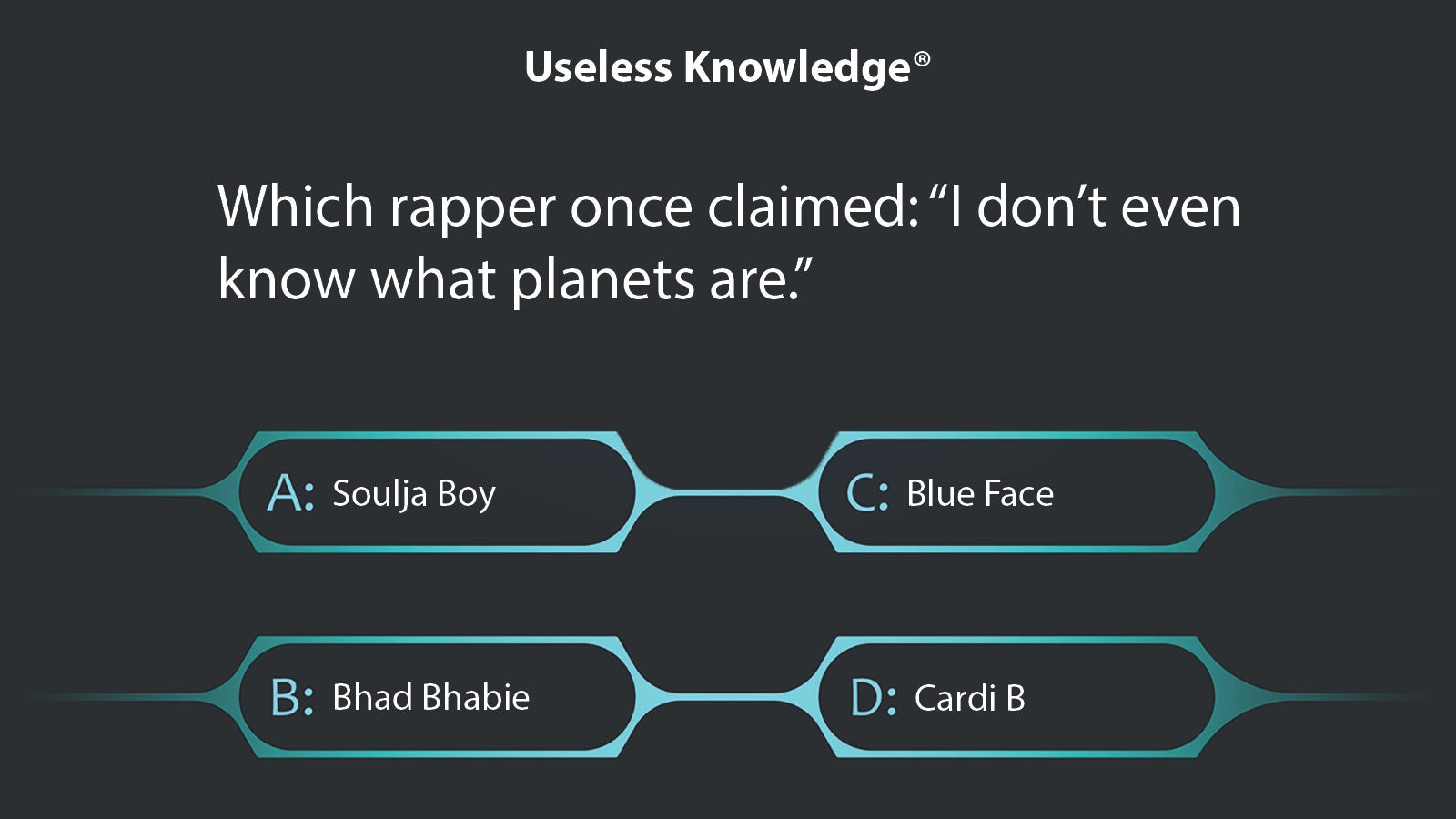 Useless Knowledge®

Which rapper once claimed: “I don’t even know what planets are.”

A: Soulja Boy

C: Blue Face

B: Bhad Bhabie

D: Cardi B